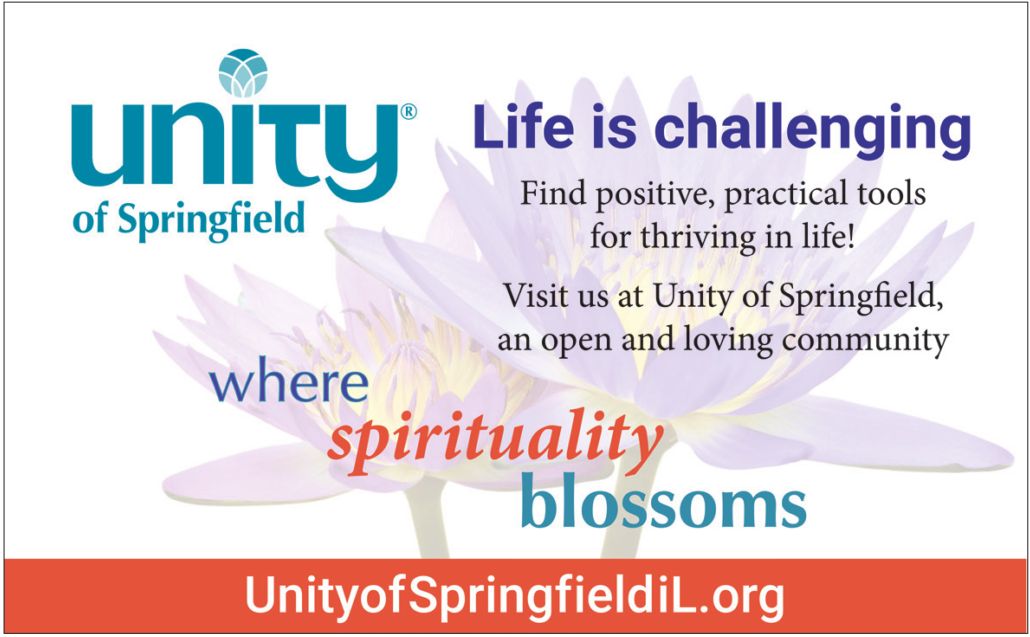 unity®
of Springfield

Life is challenging

Find positive, practical tools for thriving in life!

Visit us at Unity of Springfield, an open and loving community

where spirituality blossoms

UnityofSpringfieldiL.org